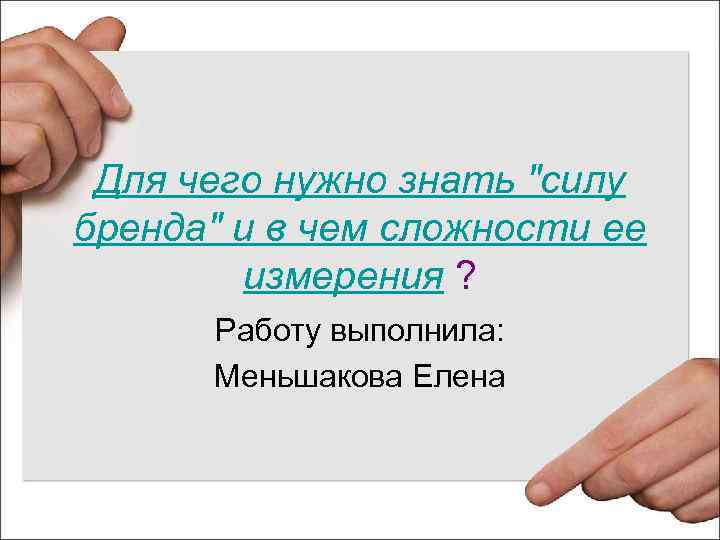 Для чего нужно знать "силу бренда" и в чем сложности ее измерения ?

Работу выполнила:

Меньшакова Елена